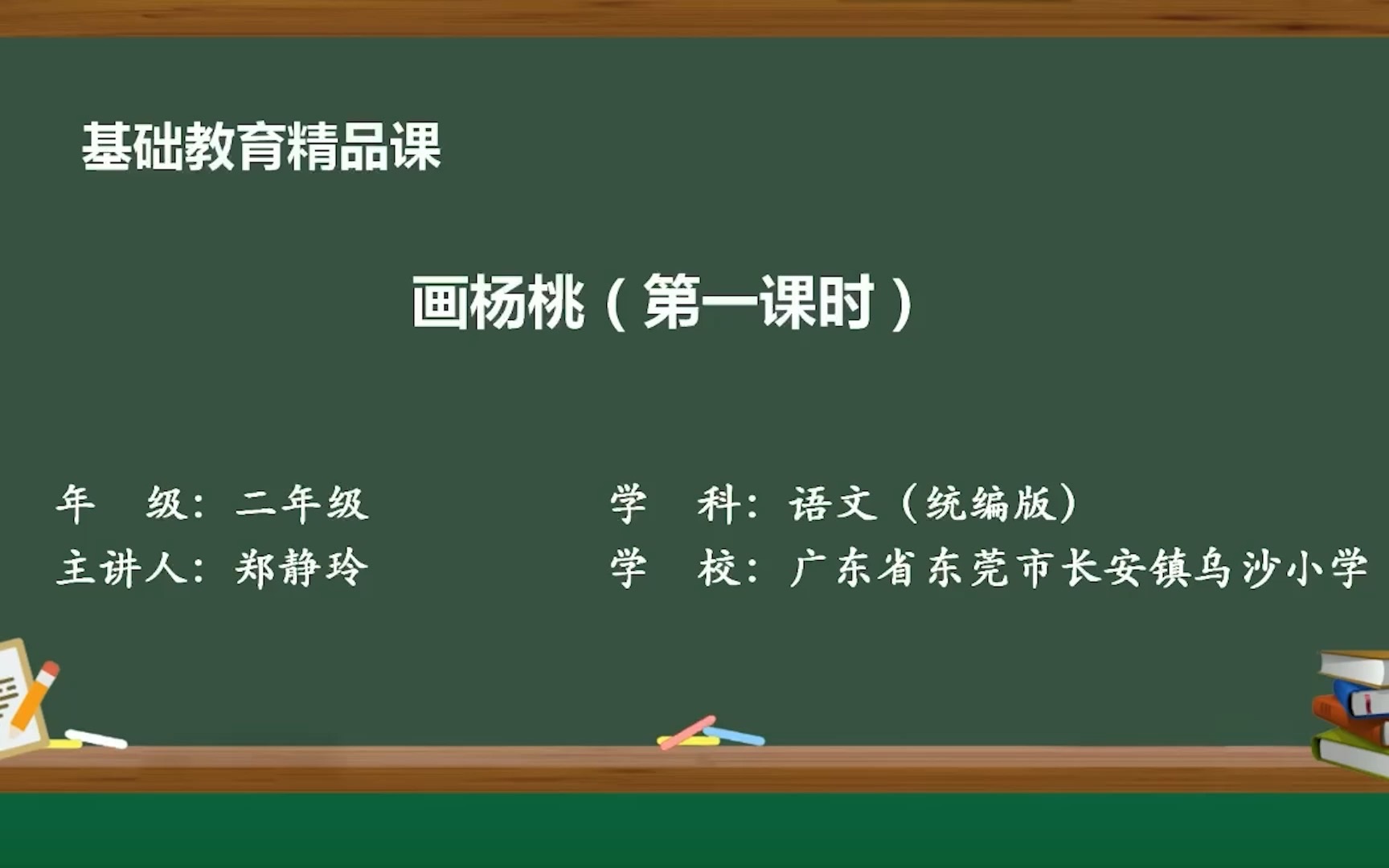 基础教育精品课

画杨桃（第一课时）

年　级：二年级
主讲人：郑静玲

学　科：语文（统编版）
学　校：广东省东莞市长安镇乌沙小学